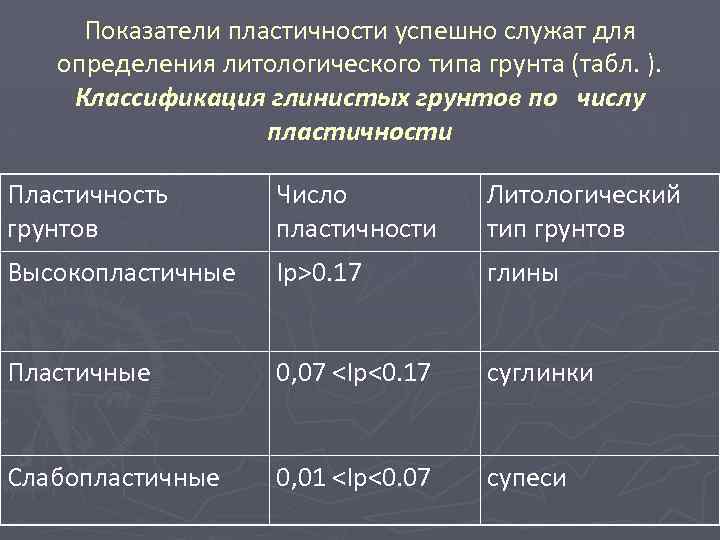 Показатели пластичности успешно служат для определения литологического типа грунта (табл. ).

Классификация глинистых грунтов по числу пластичности

| Пластичность грунтов | Число пластичности | Литологический тип грунтов |
|---|---|---|
| Высокопластичные | Ip>0.17 | глины |
| Пластичные | 0,07 <Ip<0.17 | суглинки |
| Слабопластичные | 0,01 <Ip<0.07 | супеси |